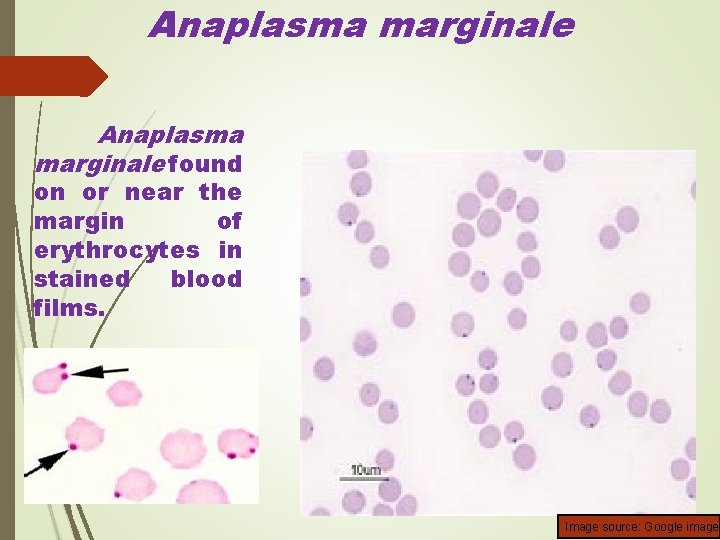 Anaplasma marginale

Anaplasma marginale found on or near the margin of erythrocytes in stained blood films.

10um

Image source: Google image